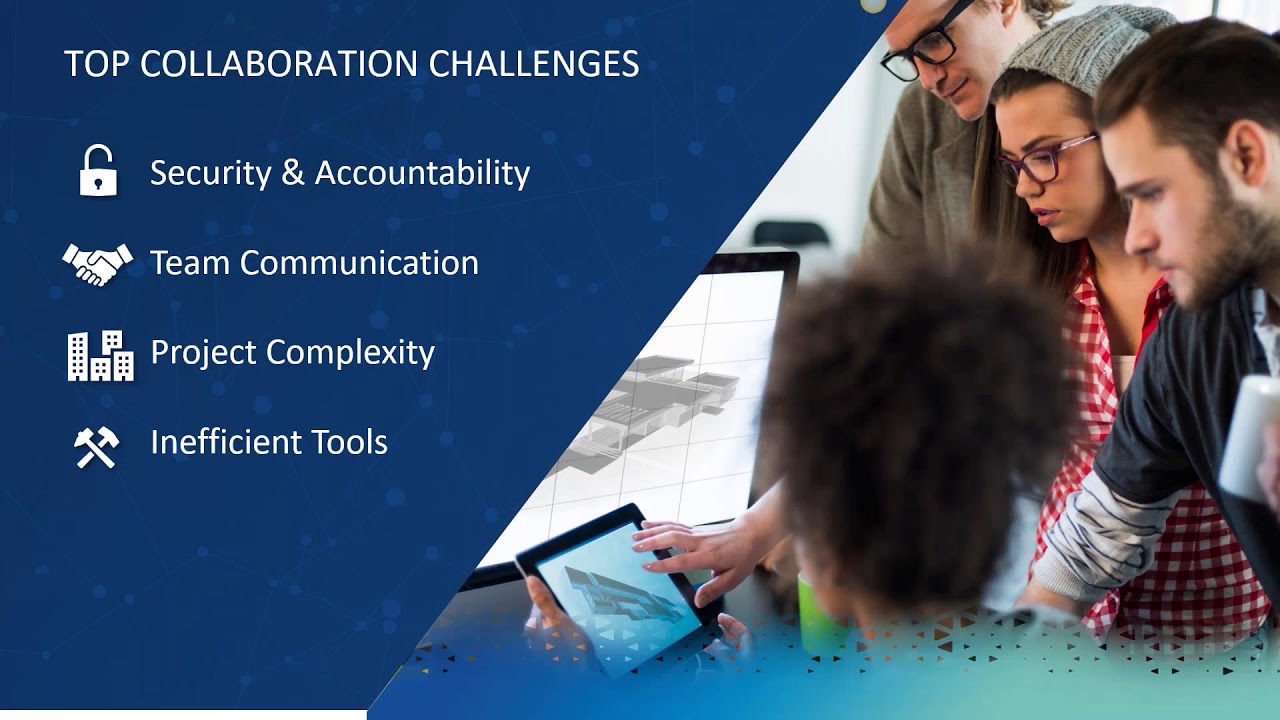 TOP COLLABORATION CHALLENGES

Security & Accountability

Team Communication

Project Complexity

Inefficient Tools